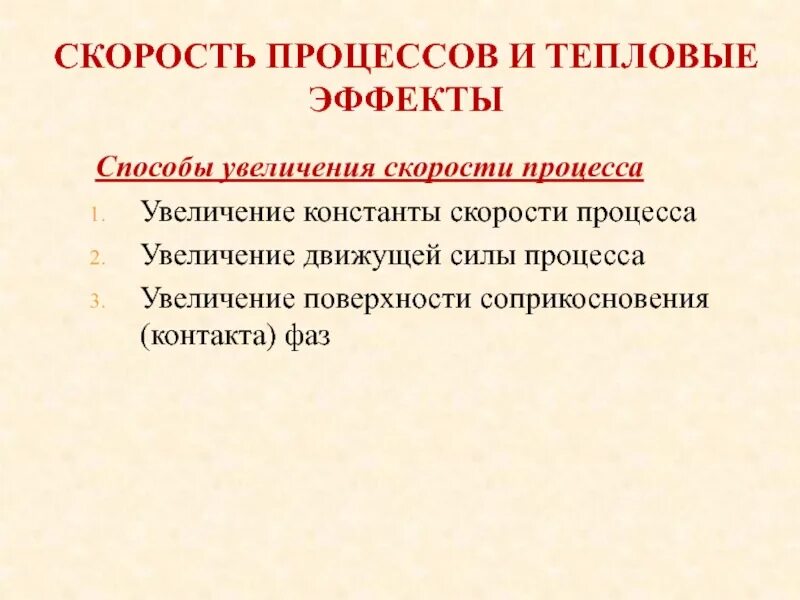 СКОРОСТЬ ПРОЦЕССОВ И ТЕПЛОВЫЕ ЭФФЕКТЫ

Способы увеличения скорости процесса

1. Увеличение константы скорости процесса
2. Увеличение движущей силы процесса
3. Увеличение поверхности соприкосновения (контакта) фаз